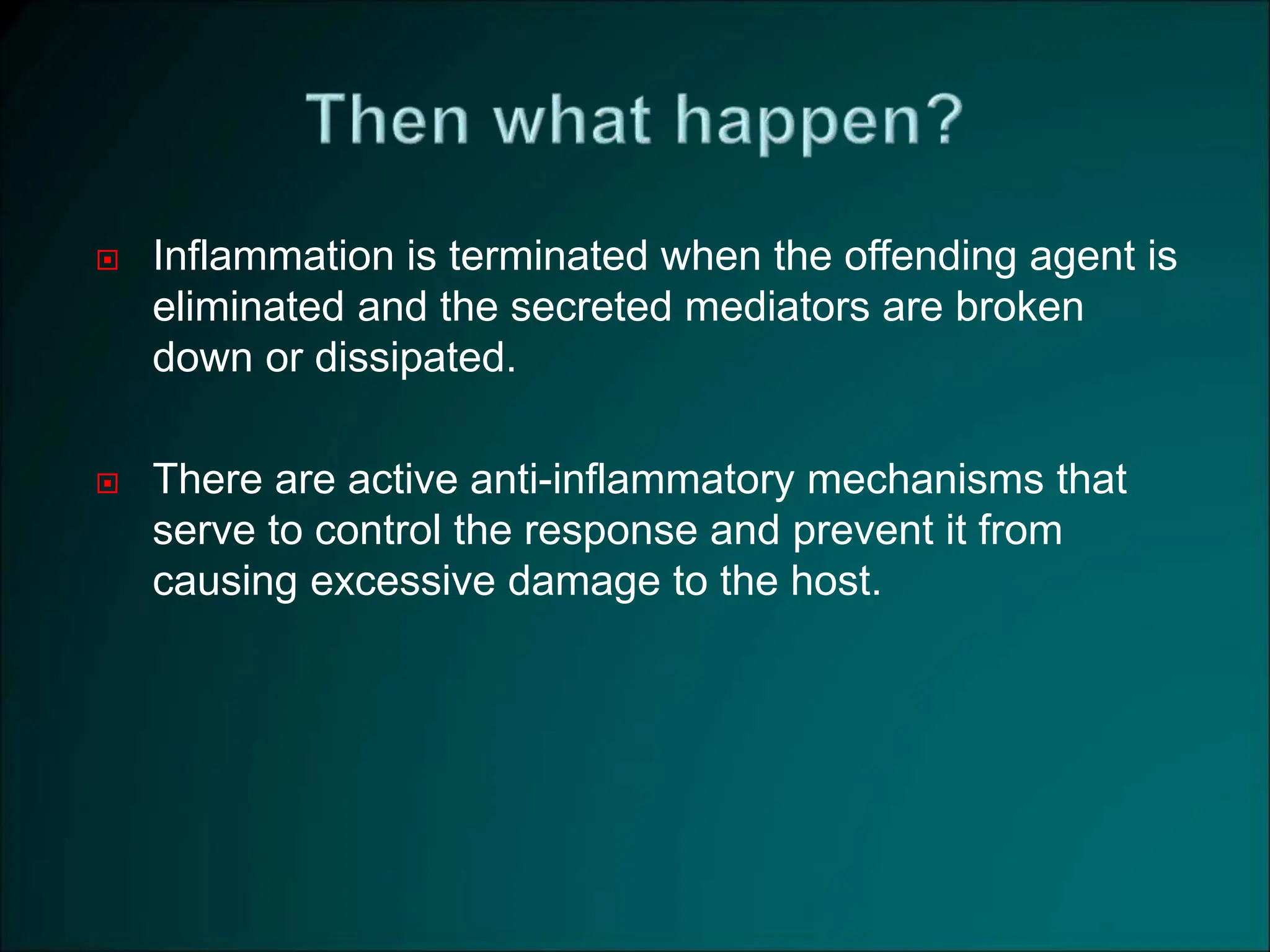 Then what happen?

Inflammation is terminated when the offending agent is eliminated and the secreted mediators are broken down or dissipated.

There are active anti-inflammatory mechanisms that serve to control the response and prevent it from causing excessive damage to the host.